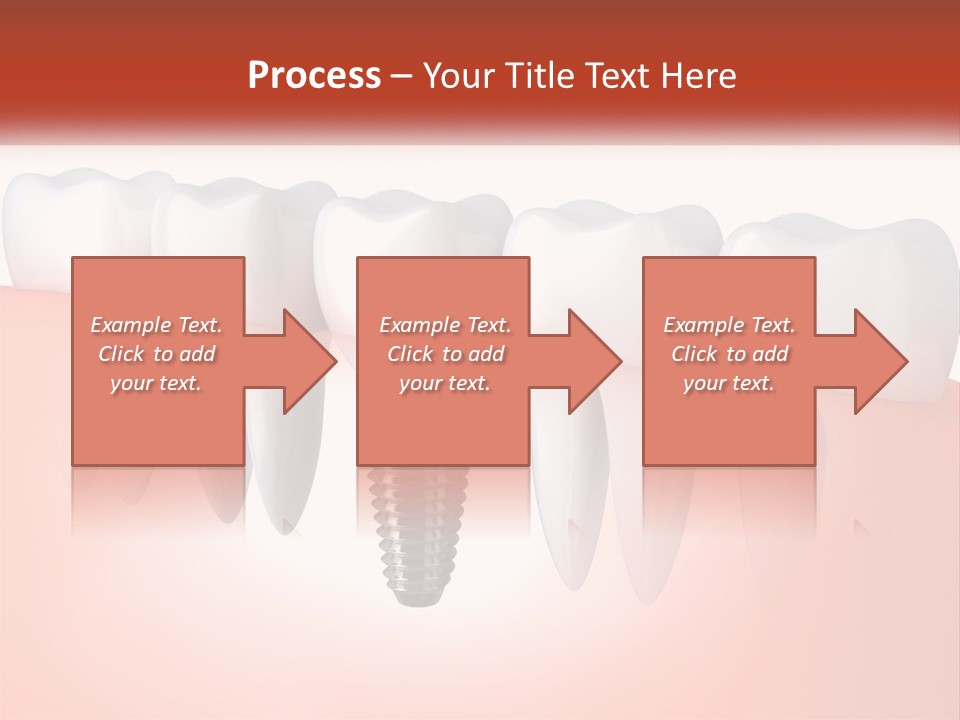 Process – Your Title Text Here

Example Text. Click to add your text.

Example Text. Click to add your text.

Example Text. Click to add your text.